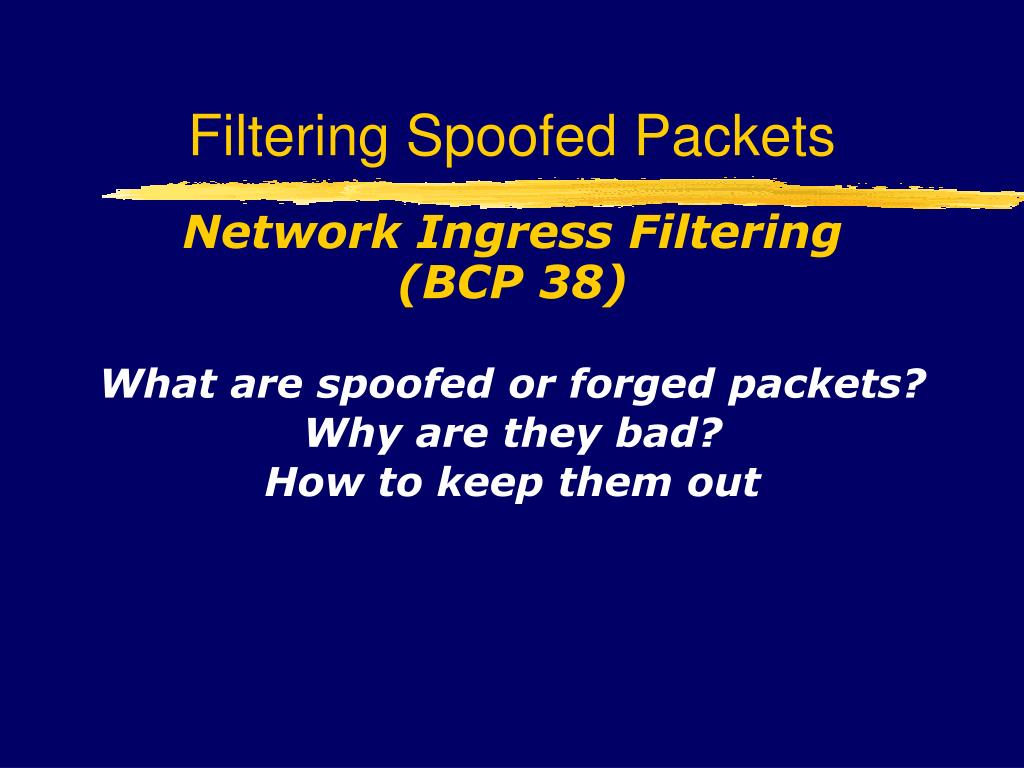 Filtering Spoofed Packets

Network Ingress Filtering
(BCP 38)

What are spoofed or forged packets?
Why are they bad?
How to keep them out